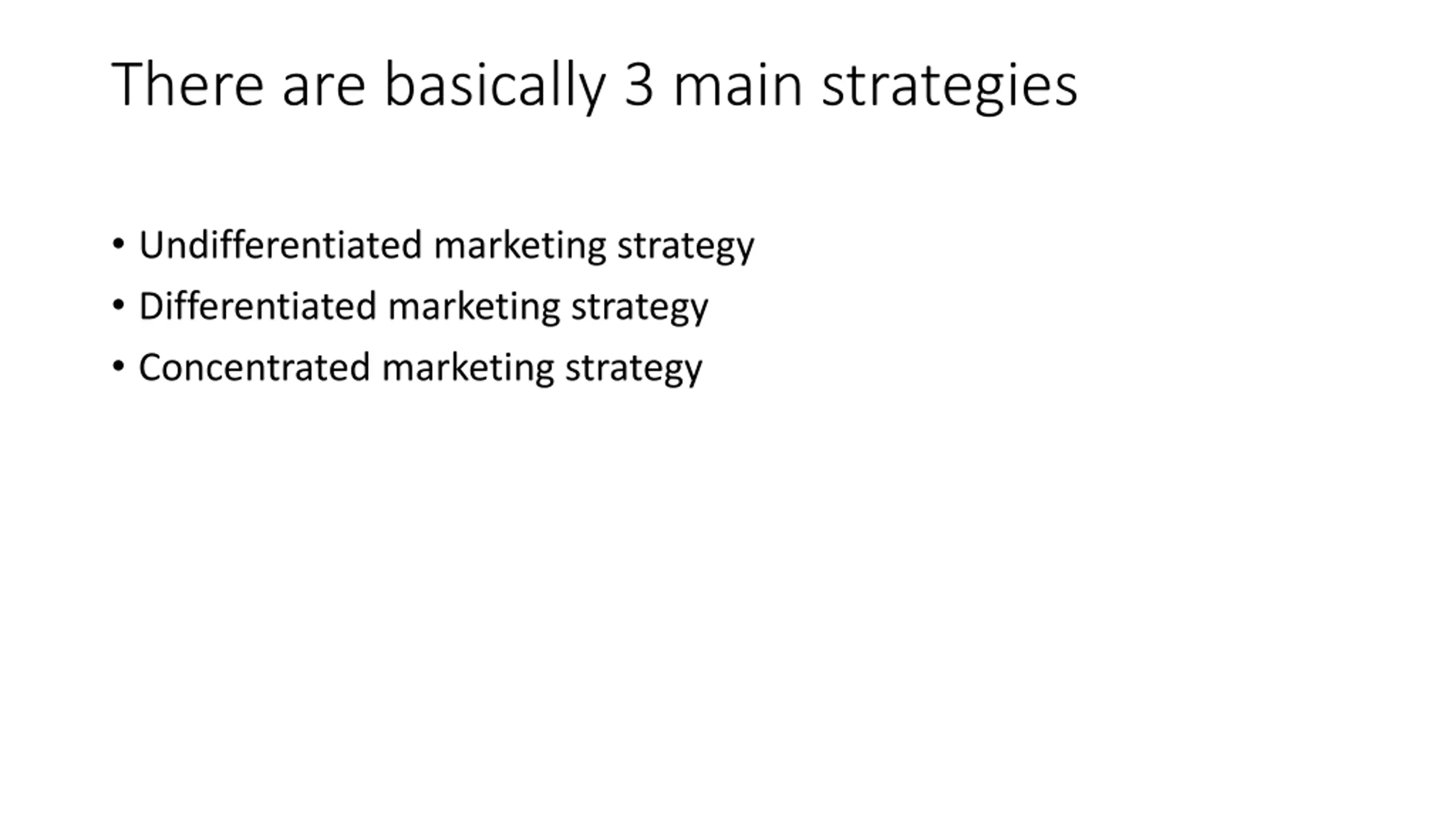 There are basically 3 main strategies

• Undifferentiated marketing strategy
• Differentiated marketing strategy
• Concentrated marketing strategy